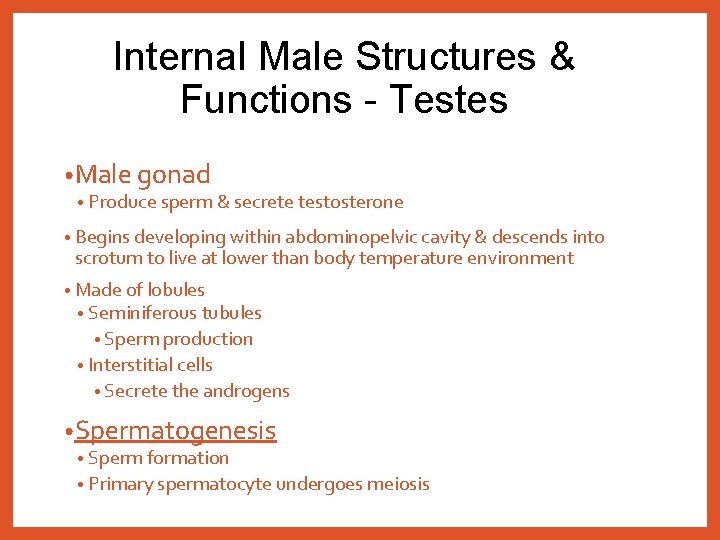 Internal Male Structures & Functions - Testes

• Male gonad
• Produce sperm & secrete testosterone
• Begins developing within abdominopelvic cavity & descends into scrotum to live at lower than body temperature environment
• Made of lobules
• Seminiferous tubules
• Sperm production
• Interstitial cells
• Secrete the androgens

• Spermatogenesis
• Sperm formation
• Primary spermatocyte undergoes meiosis